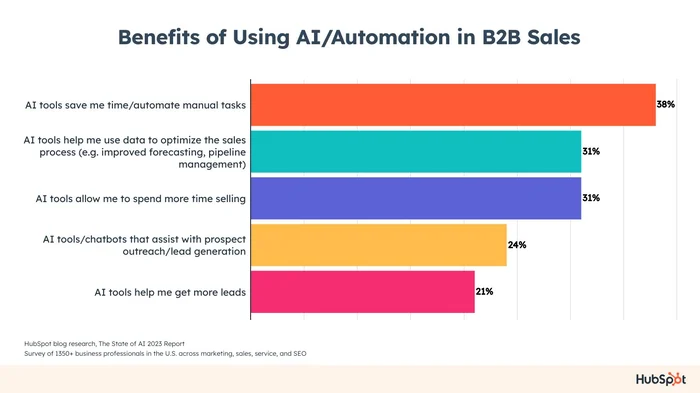 Benefits of Using AI/Automation in B2B Sales

AI tools save me time/automate manual tasks 38%

AI tools help me use data to optimize the sales process (e.g. improved forecasting, pipeline management) 31%

AI tools allow me to spend more time selling 31%

AI tools/chatbots that assist with prospect outreach/lead generation 24%

AI tools help me get more leads 21%

HubSpot blog research, The State of AI 2023 Report
Survey of 1350+ business professionals in the U.S. across marketing, sales, service, and SEO

HubSpot